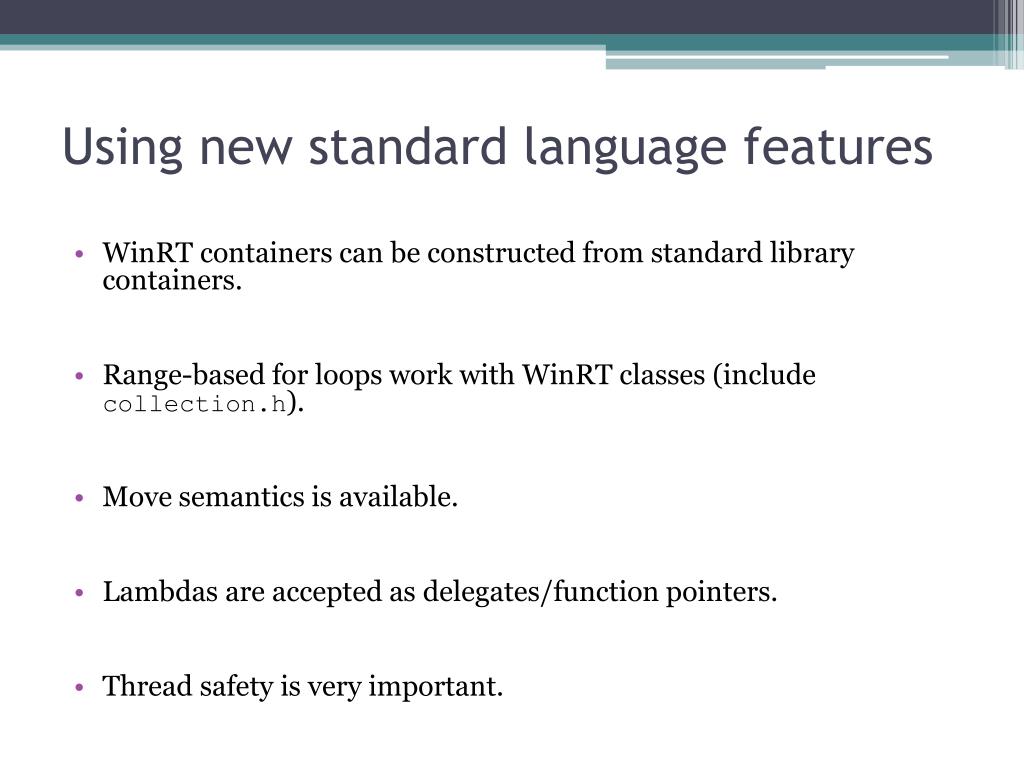 Using new standard language features

• WinRT containers can be constructed from standard library containers.

• Range-based for loops work with WinRT classes (include collection.h).

• Move semantics is available.

• Lambdas are accepted as delegates/function pointers.

• Thread safety is very important.